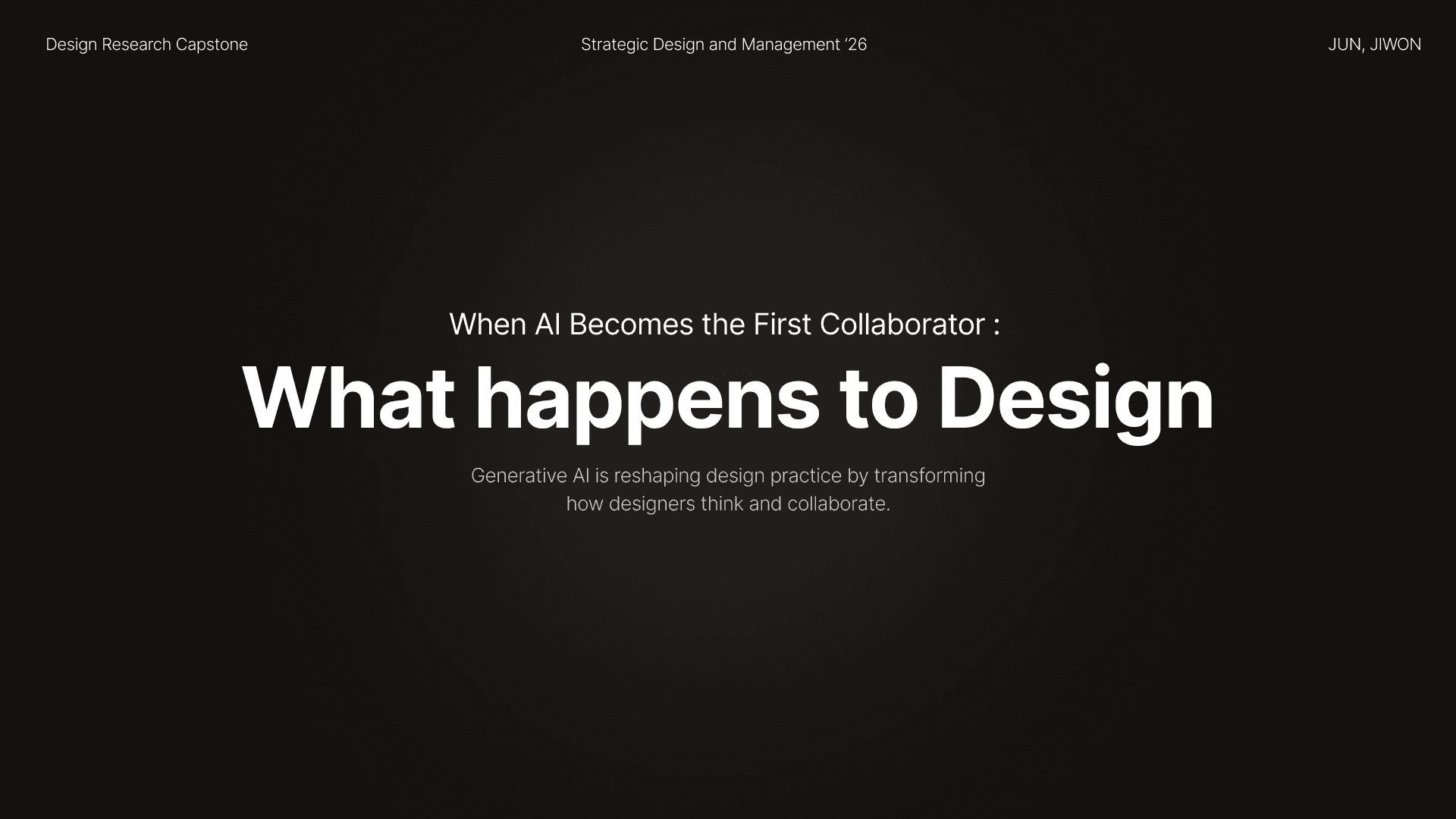 Design Research Capstone

Strategic Design and Management ‘26

JUN, JIWON

When AI Becomes the First Collaborator :

What happens to Design

Generative AI is reshaping design practice by transforming how designers think and collaborate.